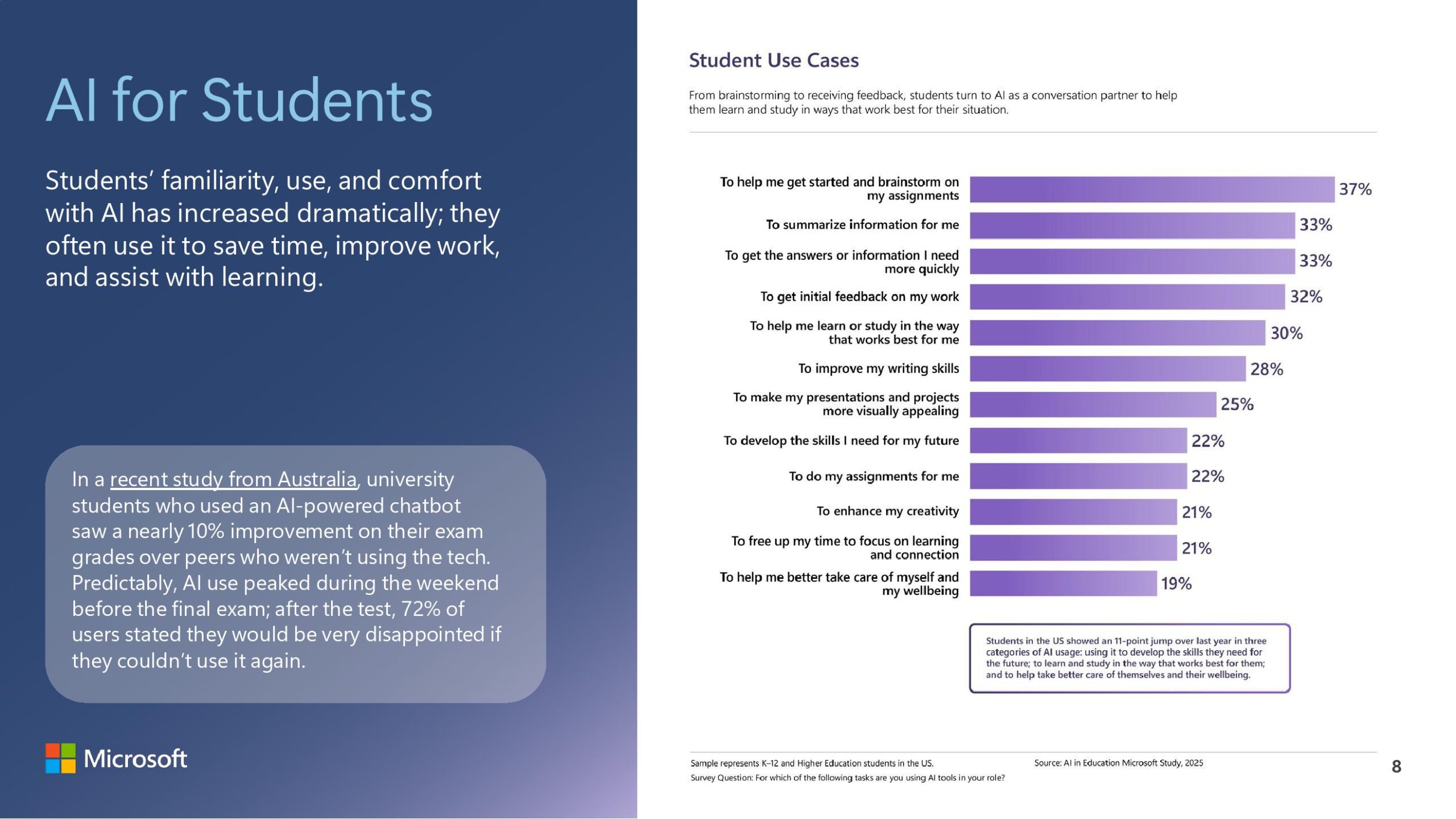 AI for Students

Students' familiarity, use, and comfort with AI has increased dramatically; they often use it to save time, improve work, and assist with learning.

In a recent study from Australia, university students who used an AI-powered chatbot saw a nearly 10% improvement on their exam grades over peers who weren't using the tech. Predictably, AI use peaked during the weekend before the final exam; after the test, 72% of users stated they would be very disappointed if they couldn't use it again.

Microsoft

Student Use Cases

From brainstorming to receiving feedback, students turn to AI as a conversation partner to help them learn and study in ways that work best for their situation.

To help me get started and brainstorm on my assignments 37%
To summarize information for me 33%
To get the answers or information I need more quickly 33%
To get initial feedback on my work 32%
To help me learn or study in the way that works best for me 30%
To improve my writing skills 28%
To make my presentations and projects more visually appealing 25%
To develop the skills I need for my future 22%
To do my assignments for me 22%
To enhance my creativity 21%
To free up my time to focus on learning and connection 21%
To help me better take care of myself and my wellbeing 19%

Students in the US showed an 11-point jump over last year in three categories of AI usage: using it to develop the skills they need for the future; to learn and study in the way that works best for them; and to help take better care of themselves and their wellbeing.

Sample represents K–12 and Higher Education students in the US.
Survey Question: For which of the following tasks are you using AI tools in your role?

Source: AI in Education Microsoft Study, 2025

8